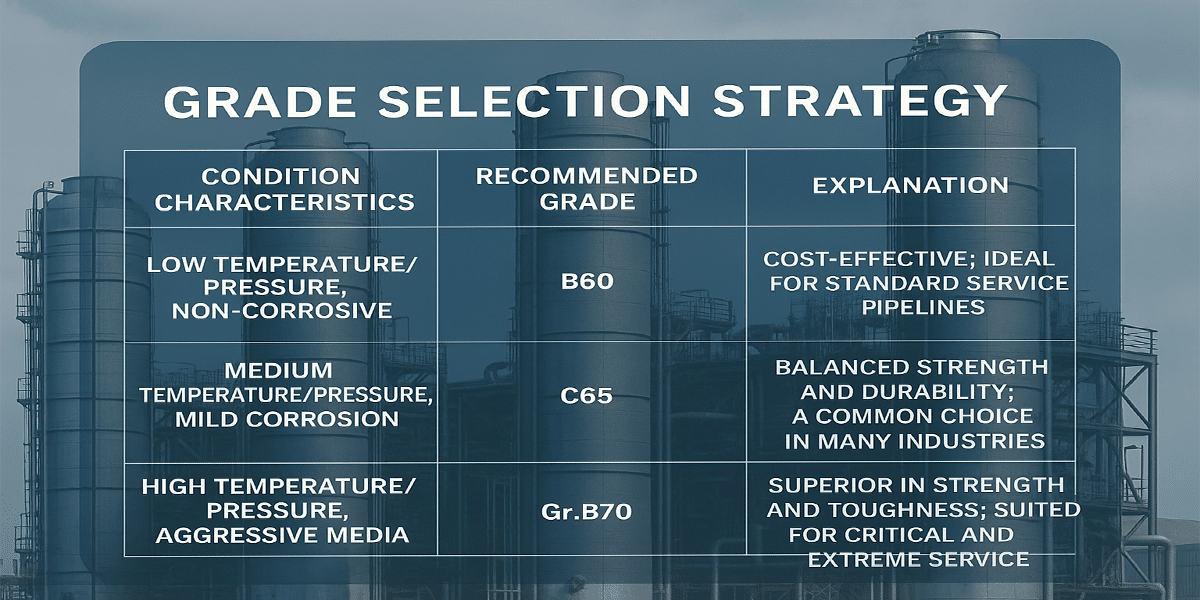 GRADE SELECTION STRATEGY

| CONDITION CHARACTERISTICS | RECOMMENDED GRADE | EXPLANATION |
|---|---|---|
| LOW TEMPERATURE/ PRESSURE, NON-CORROSIVE | B60 | COST-EFFECTIVE; IDEAL FOR STANDARD SERVICE PIPELINES |
| MEDIUM TEMPERATURE/PRESSURE, MILD CORROSION | C65 | BALANCED STRENGTH AND DURABILITY; A COMMON CHOICE IN MANY INDUSTRIES |
| HIGH TEMPERATURE/ PRESSURE, AGGRESSIVE MEDIA | Gr.B70 | SUPERIOR IN STRENGTH AND TOUGHNESS; SUITED FOR CRITICAL AND EXTREME SERVICE |